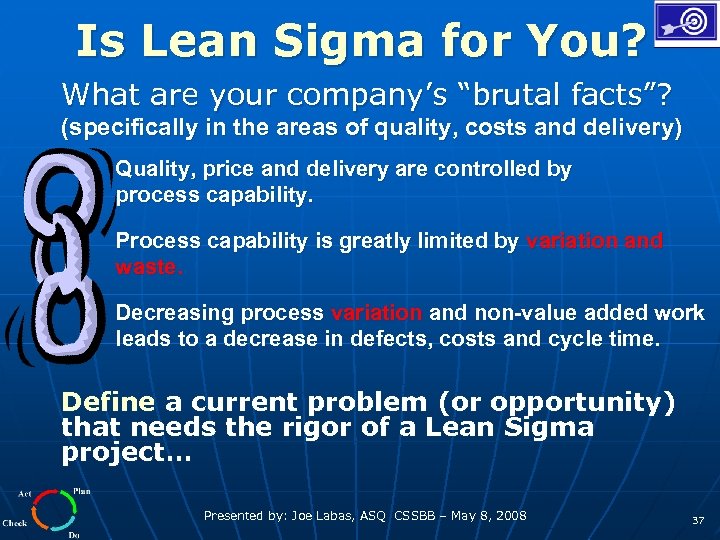 Is Lean Sigma for You?

What are your company's "brutal facts"?
(specifically in the areas of quality, costs and delivery)

Quality, price and delivery are controlled by process capability.

Process capability is greatly limited by variation and waste.

Decreasing process variation and non-value added work leads to a decrease in defects, costs and cycle time.

Define a current problem (or opportunity) that needs the rigor of a Lean Sigma project…

Act
Plan
Check
Do

Presented by: Joe Labas, ASQ CSSBB – May 8, 2008

37